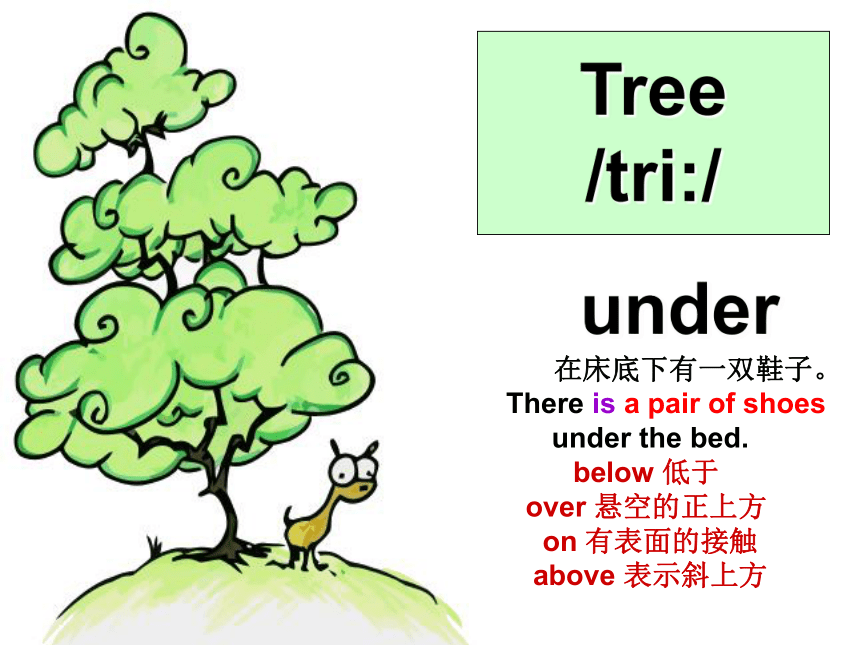 Tree
/tri:/

under

在床底下有一双鞋子。

There is a pair of shoes under the bed.

below 低于
over 悬空的正上方
on 有表面的接触
above 表示斜上方